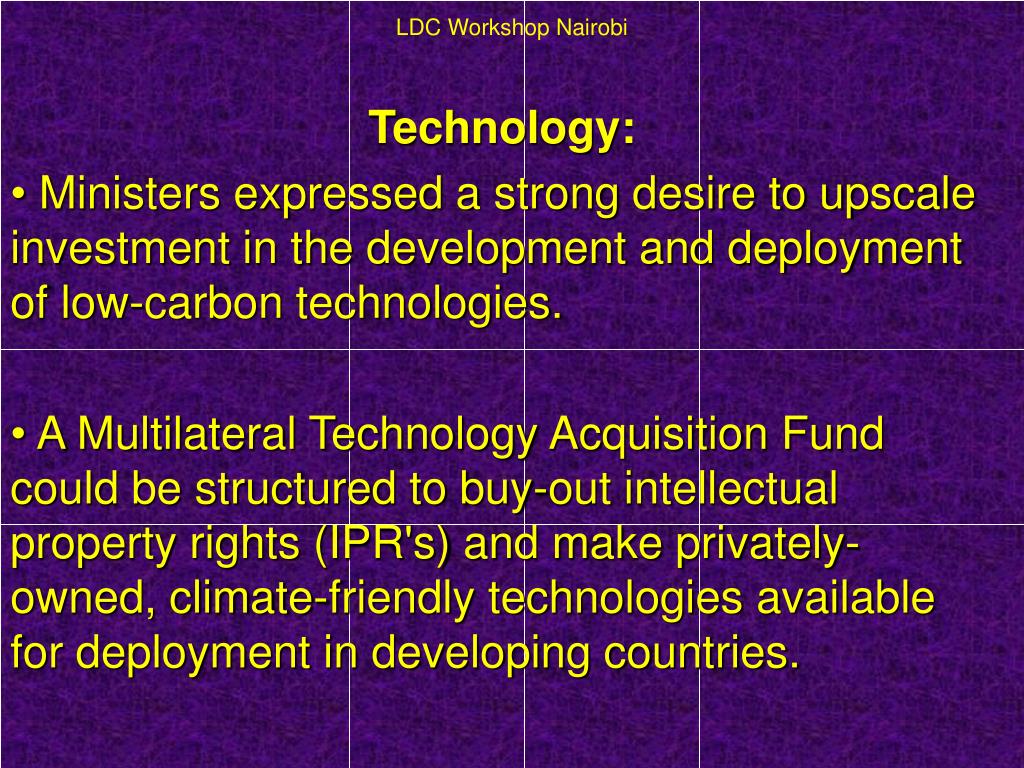 LDC Workshop Nairobi

Technology:

• Ministers expressed a strong desire to upscale investment in the development and deployment of low-carbon technologies.

• A Multilateral Technology Acquisition Fund could be structured to buy-out intellectual property rights (IPR's) and make privately-owned, climate-friendly technologies available for deployment in developing countries.